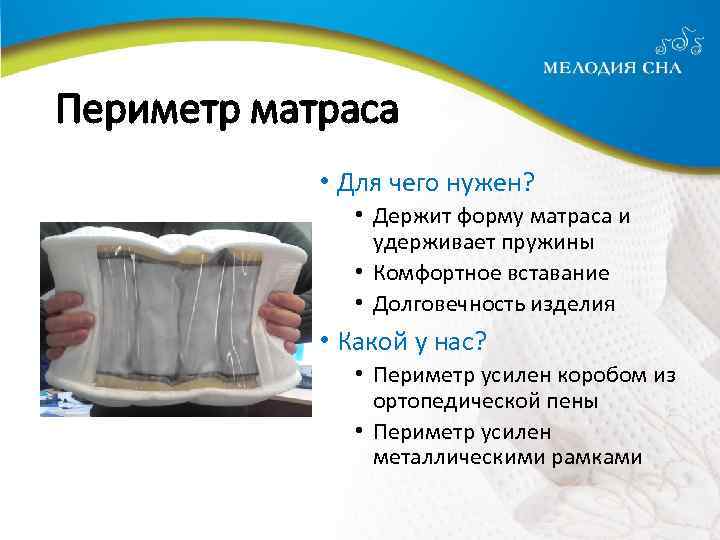 МЕЛОДИЯ СНА

Периметр матраса

• Для чего нужен?
  • Держит форму матраса и удерживает пружины
  • Комфортное вставание
  • Долговечность изделия
• Какой у нас?
  • Периметр усилен коробом из ортопедической пены
  • Периметр усилен металлическими рамками